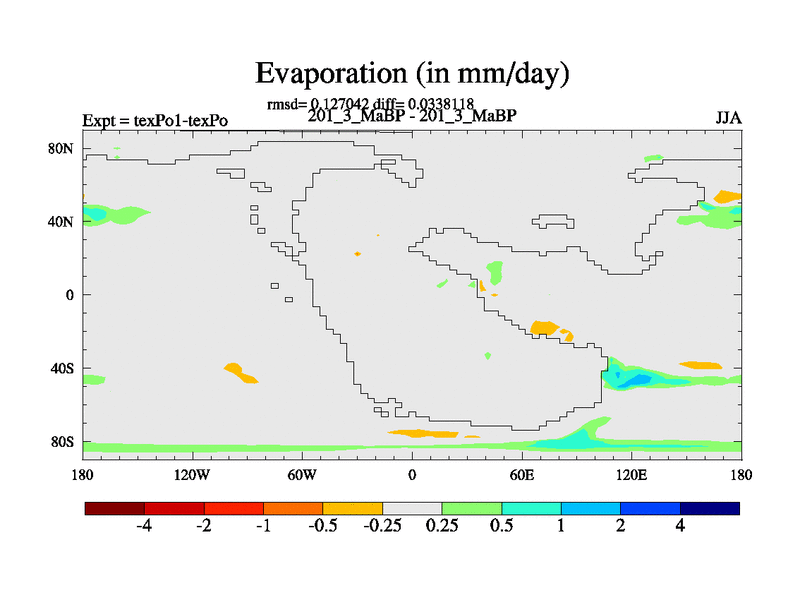 Evaporation (in mm/day)

rmsd= 0.127042 diff= 0.0338118

Expt = texPo1-texPo

201_3_MaBP - 201_3_MaBP

JJA

80N
40N
0
40S
80S

180
120W
60W
0
60E
120E
180

-4
-2
-1
-0.5
-0.25
0.25
0.5
1
2
4